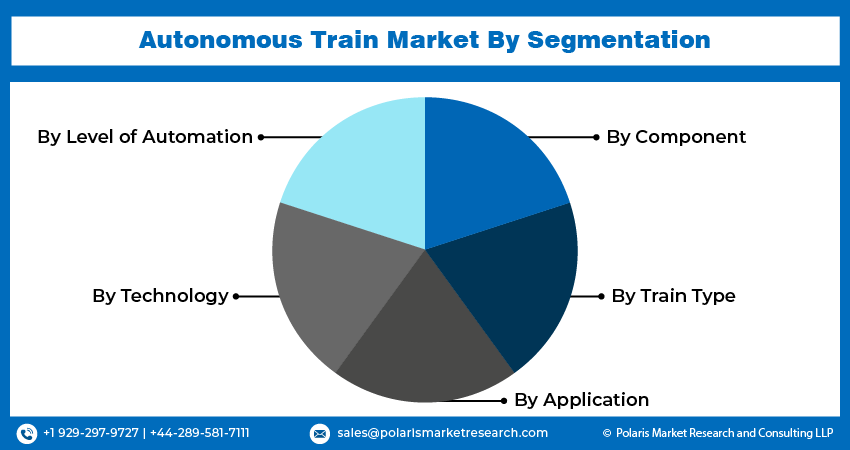 Autonomous Train Market By Segmentation

By Level of Automation

By Component

By Technology

By Train Type

By Application

+1 929-297-9727 | +44-289-581-7111

sales@polarismarketresearch.com

© Polaris Market Research and Consulting LLP